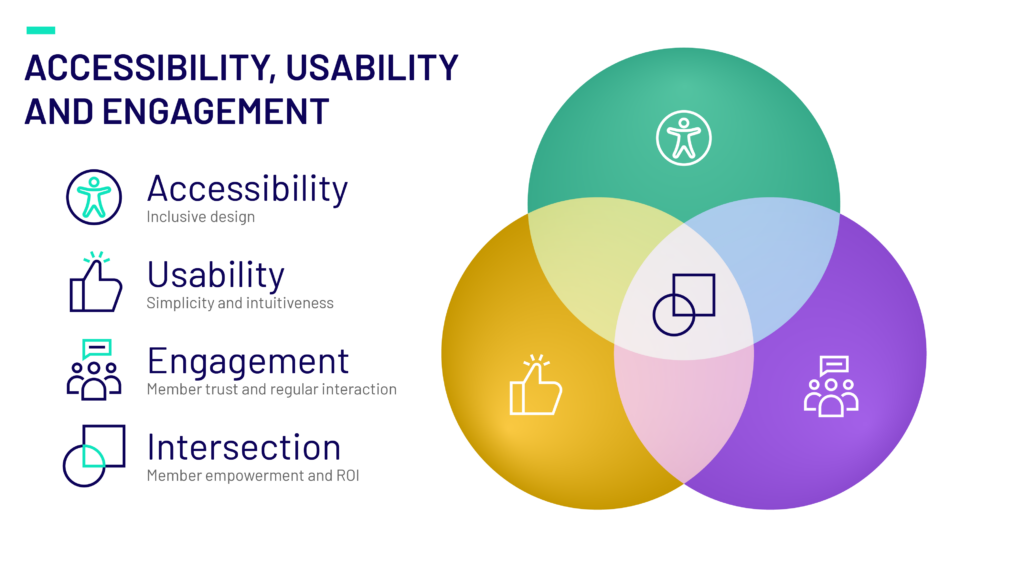 ACCESSIBILITY, USABILITY AND ENGAGEMENT

Accessibility
Inclusive design

Usability
Simplicity and intuitiveness

Engagement
Member trust and regular interaction

Intersection
Member empowerment and ROI